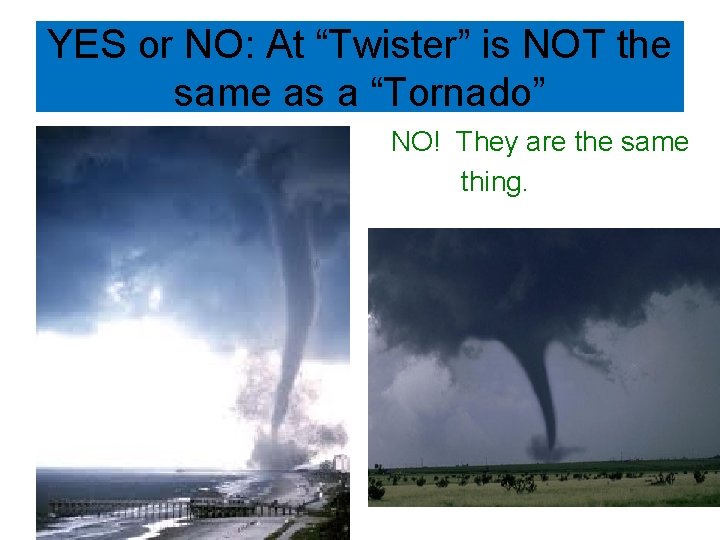 YES or NO: At “Twister” is NOT the same as a “Tornado”

NO! They are the same thing.